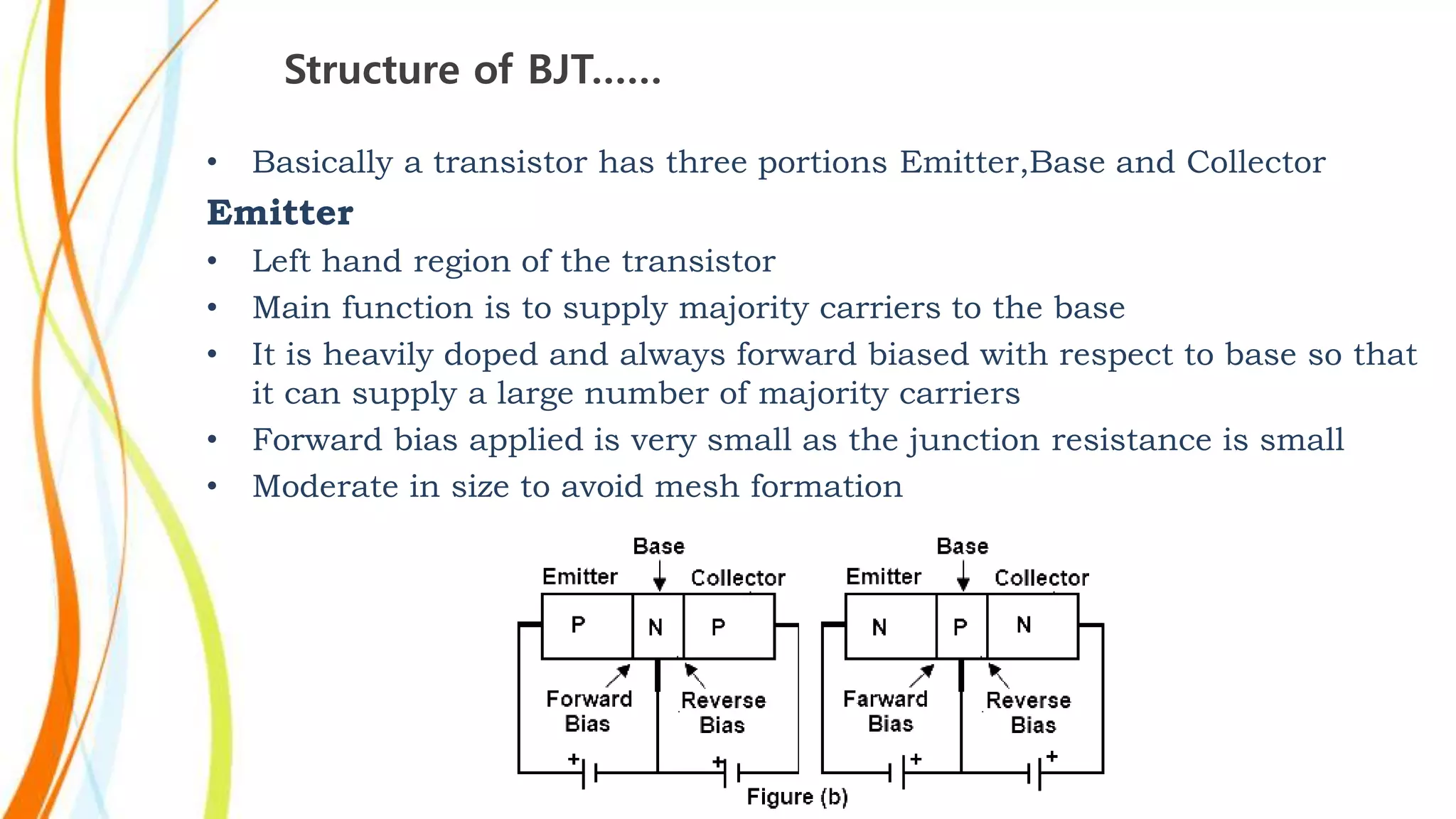 Structure of BJT……

• Basically a transistor has three portions Emitter,Base and Collector

Emitter

• Left hand region of the transistor
• Main function is to supply majority carriers to the base
• It is heavily doped and always forward biased with respect to base so that it can supply a large number of majority carriers
• Forward bias applied is very small as the junction resistance is small
• Moderate in size to avoid mesh formation

Base
Emitter
Collector
P
N
P
Forward Bias
Reverse Bias
+
+

Base
Emitter
Collector
N
P
N
Farward Bias
Reverse Bias
+
+

Figure (b)